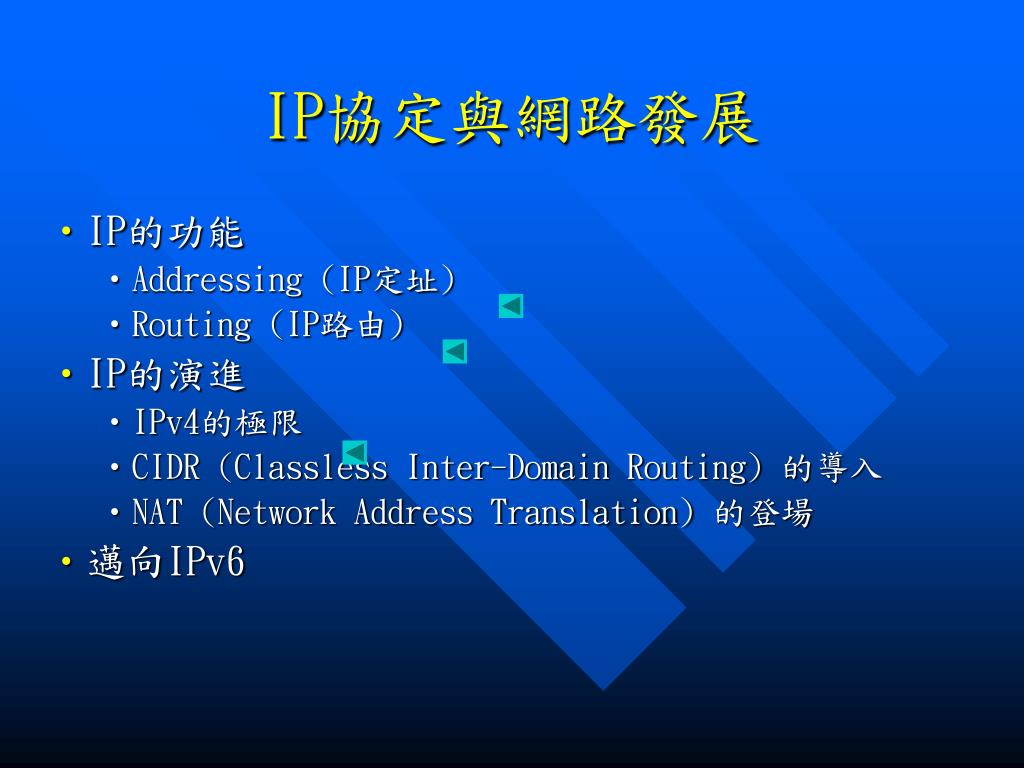 IP協定與網路發展

• IP的功能
  • Addressing（IP定址）
  • Routing（IP路由）
• IP的演進
  • IPv4的極限
  • CIDR（Classless Inter-Domain Routing）的導入
  • NAT（Network Address Translation）的登場
• 邁向IPv6